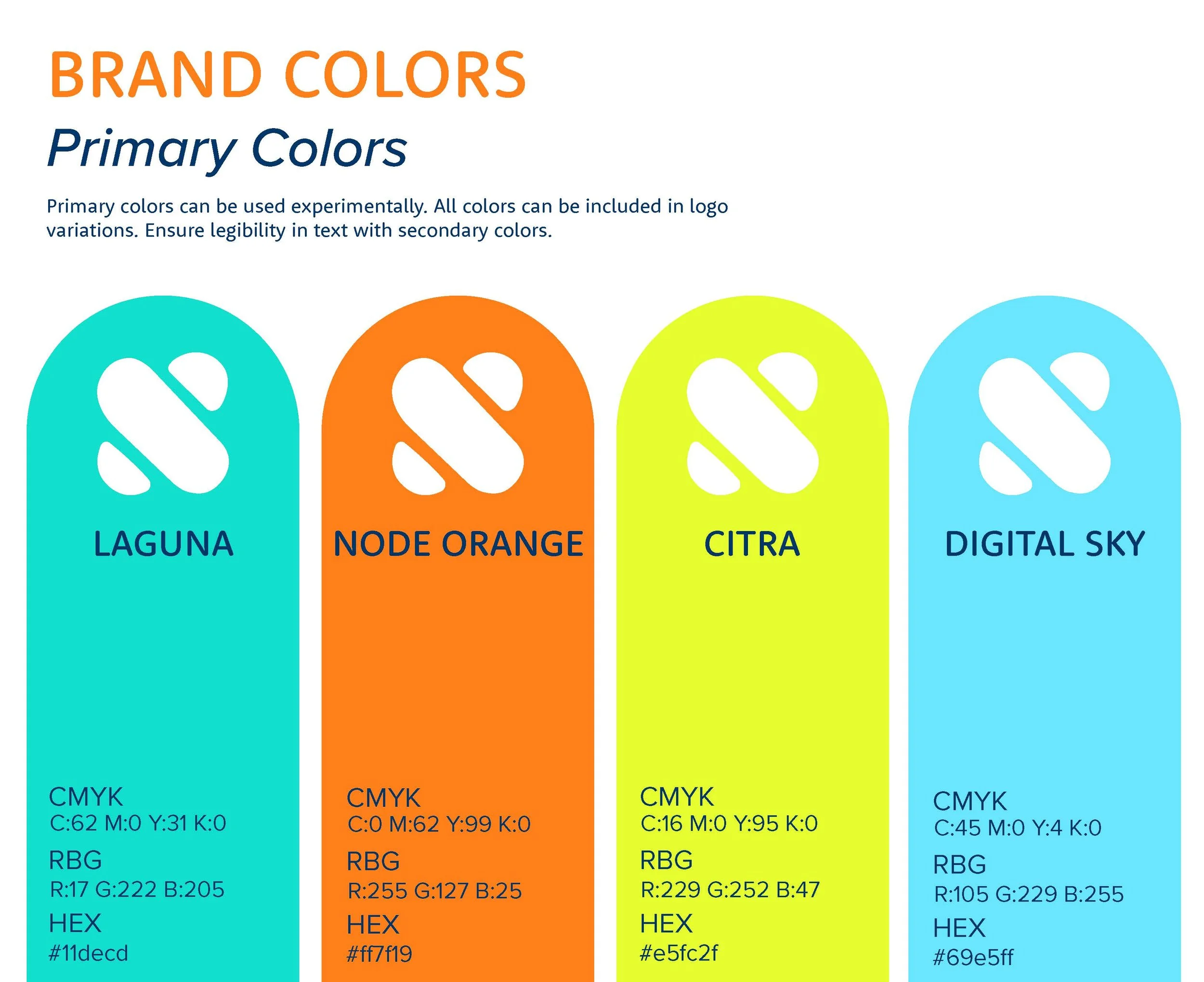 BRAND COLORS

Primary Colors

Primary colors can be used experimentally. All colors can be included in logo variations. Ensure legibility in text with secondary colors.

LAGUNA

CMYK
C:62 M:0 Y:31 K:0
RBG
R:17 G:222 B:205
HEX
#11decd

NODE ORANGE

CMYK
C:0 M:62 Y:99 K:0
RBG
R:255 G:127 B:25
HEX
#ff7f19

CITRA

CMYK
C:16 M:0 Y:95 K:0
RBG
R:229 G:252 B:47
HEX
#e5fc2f

DIGITAL SKY

CMYK
C:45 M:0 Y:4 K:0
RBG
R:105 G:229 B:255
HEX
#69e5ff